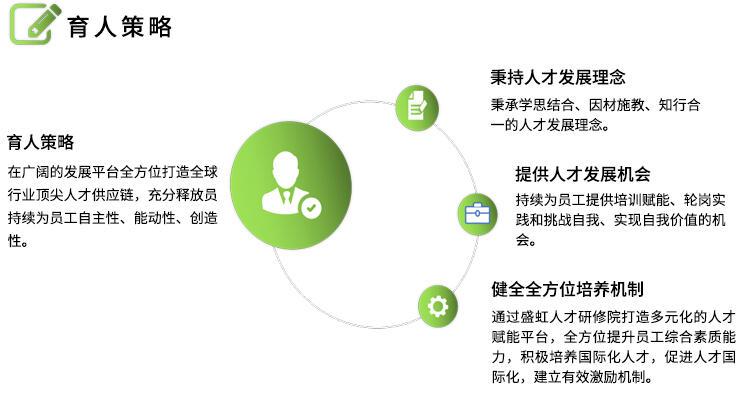 育人策略

育人策略

在广阔的发展平台全方位打造全球行业顶尖人才供应链，充分释放员持续为员工自主性、能动性、创造性。

秉持人才发展理念

秉承学思结合、因材施教、知行合一的人才发展理念。

提供人才发展机会

持续为员工提供培训赋能、轮岗实践和挑战自我、实现自我价值的机会。

健全全方位培养机制

通过盛虹人才研修院打造多元化的人才赋能平台，全方位提升员工综合素质能力，积极培养国际化人才，促进人才国际化，建立有效激励机制。